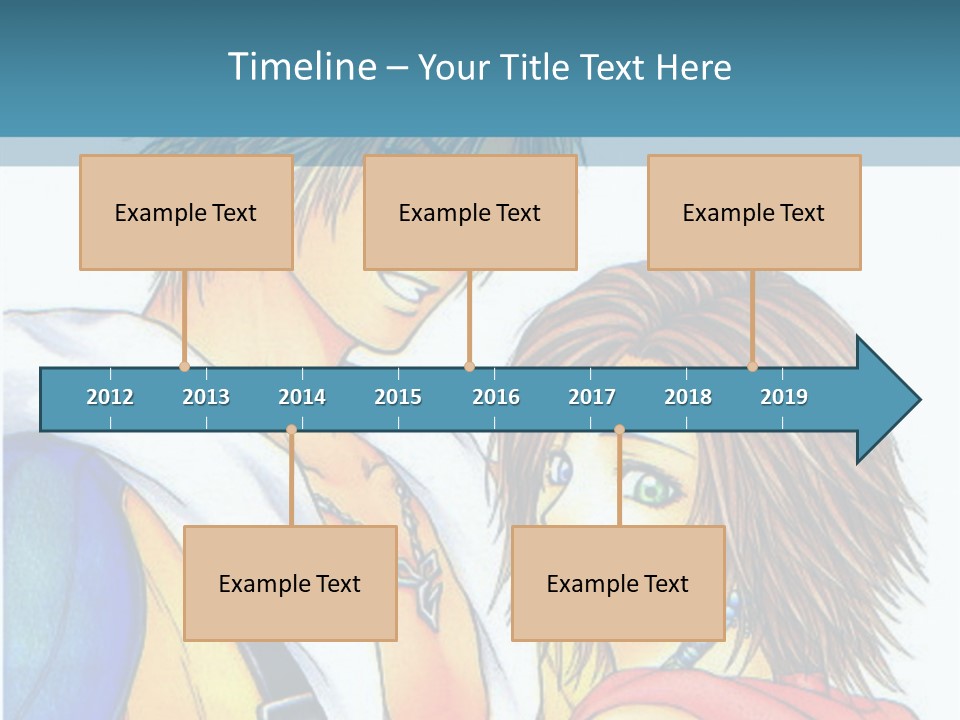 Timeline – Your Title Text Here

Example Text

Example Text

Example Text

2012 2013 2014 2015 2016 2017 2018 2019

Example Text

Example Text